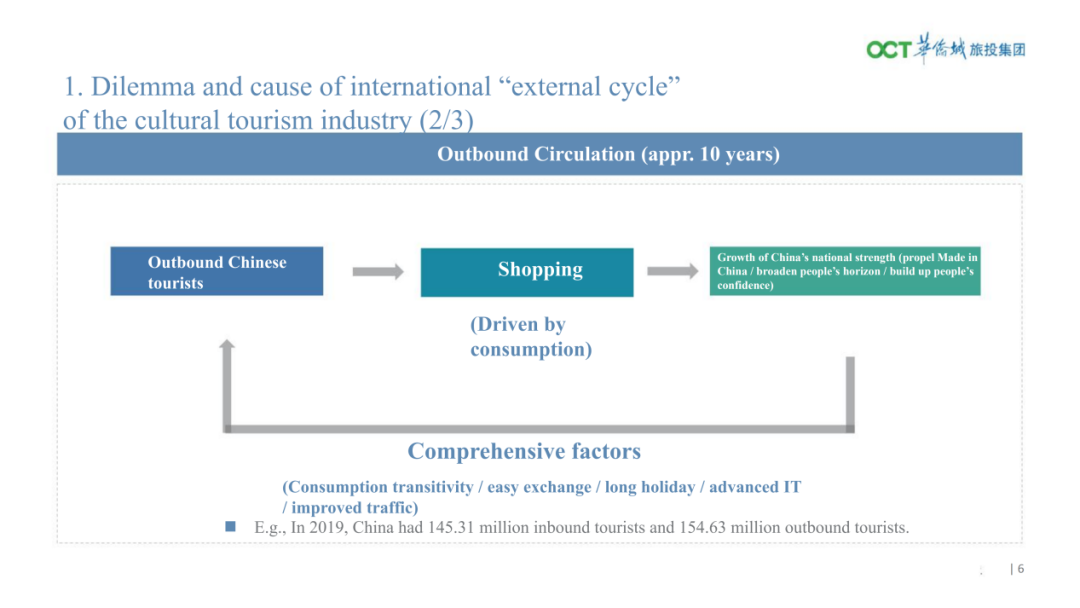 OCT 华侨城 旅投集团

1. Dilemma and cause of international “external cycle” of the cultural tourism industry (2/3)

Outbound Circulation (appr. 10 years)

Outbound Chinese tourists

Shopping

Growth of China’s national strength (propel Made in China / broaden people’s horizon / build up people’s confidence)

(Driven by consumption)

Comprehensive factors

(Consumption transitivity / easy exchange / long holiday / advanced IT / improved traffic)

E.g., In 2019, China had 145.31 million inbound tourists and 154.63 million outbound tourists.

| 6